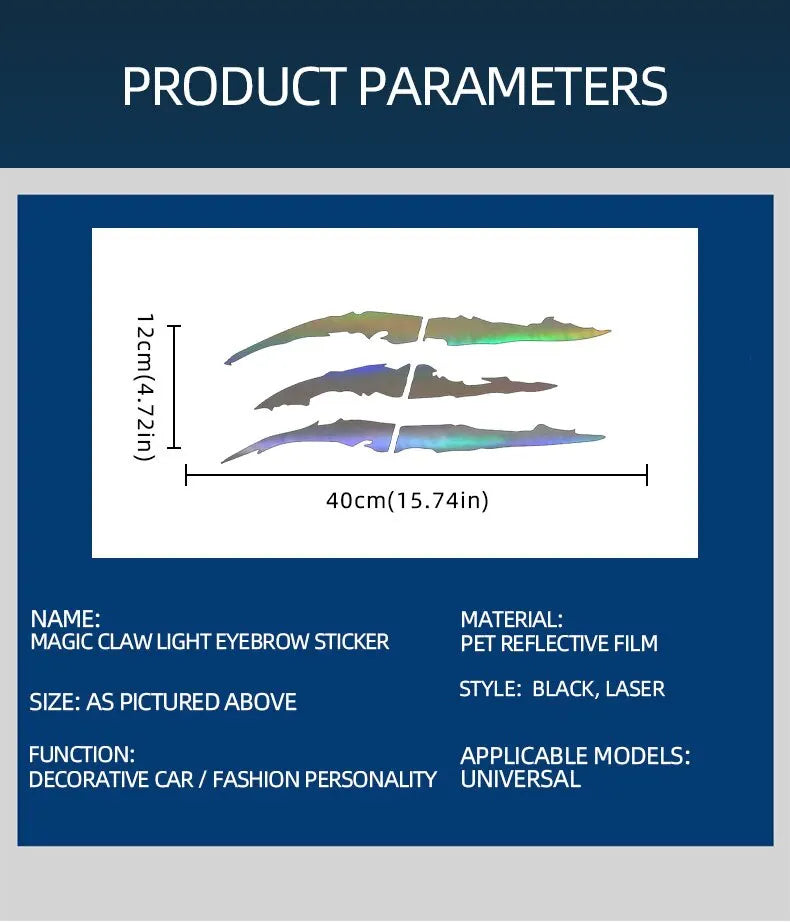 PRODUCT PARAMETERS

12cm(4.72in)

40cm(15.74in)

NAME:
MAGIC CLAW LIGHT EYEBROW STICKER

SIZE: AS PICTURED ABOVE

FUNCTION:
DECORATIVE CAR / FASHION PERSONALITY

MATERIAL:
PET REFLECTIVE FILM

STYLE: BLACK, LASER

APPLICABLE MODELS:
UNIVERSAL